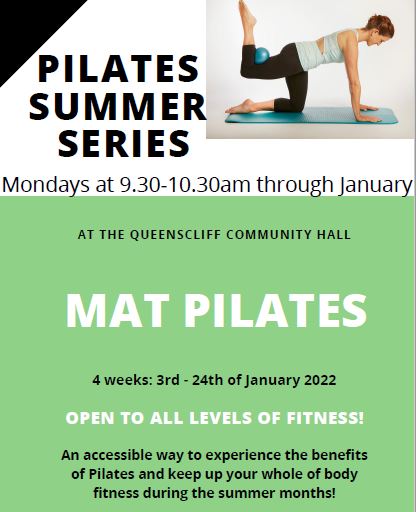 PILATES SUMMER SERIES

Mondays at 9.30-10.30am through January

AT THE QUEENSCLIFF COMMUNITY HALL

MAT PILATES

4 weeks: 3rd - 24th of January 2022

OPEN TO ALL LEVELS OF FITNESS!

An accessible way to experience the benefits of Pilates and keep up your whole of body fitness during the summer months!